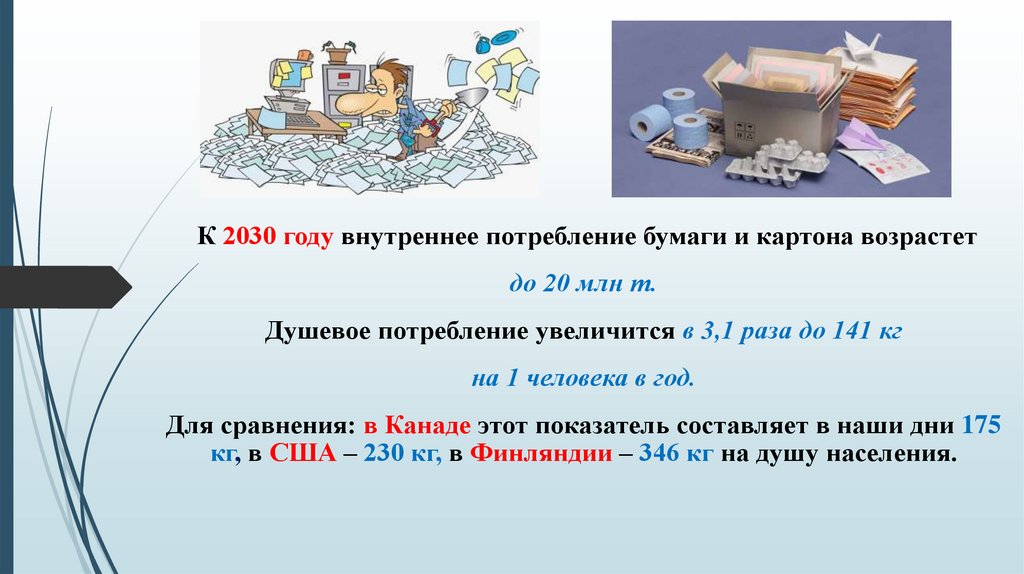 К 2030 году внутреннее потребление бумаги и картона возрастет

до 20 млн т.

Душевое потребление увеличится в 3,1 раза до 141 кг

на 1 человека в год.

Для сравнения: в Канаде этот показатель составляет в наши дни 175 кг, в США – 230 кг, в Финляндии – 346 кг на душу населения.